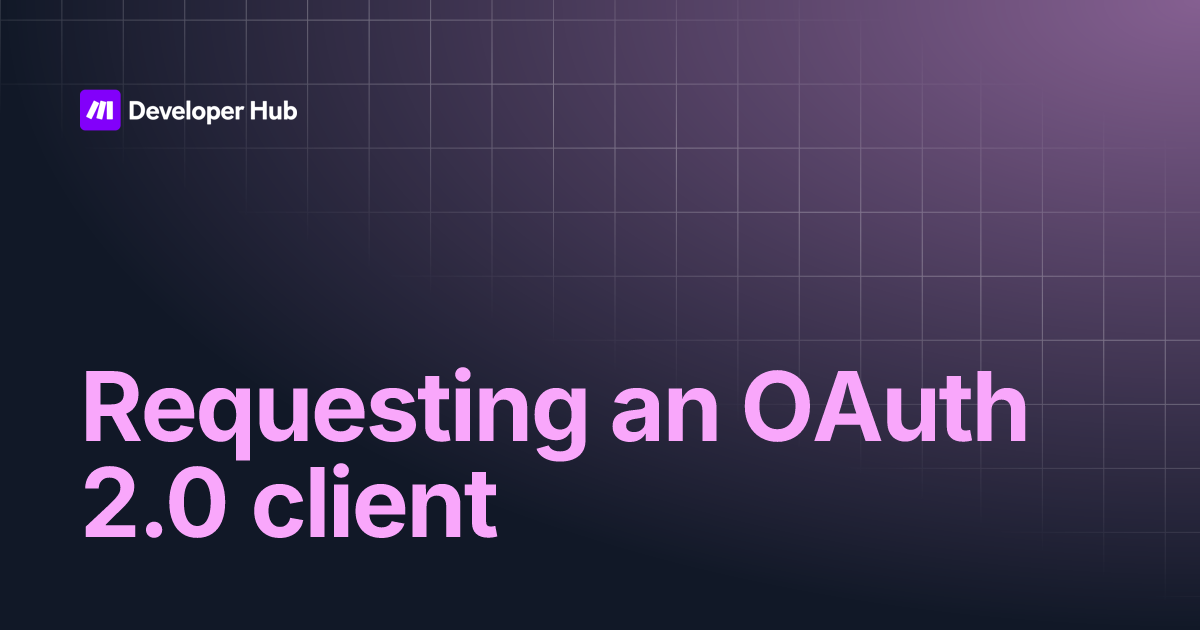 Developer Hub

Requesting an OAuth 2.0 client